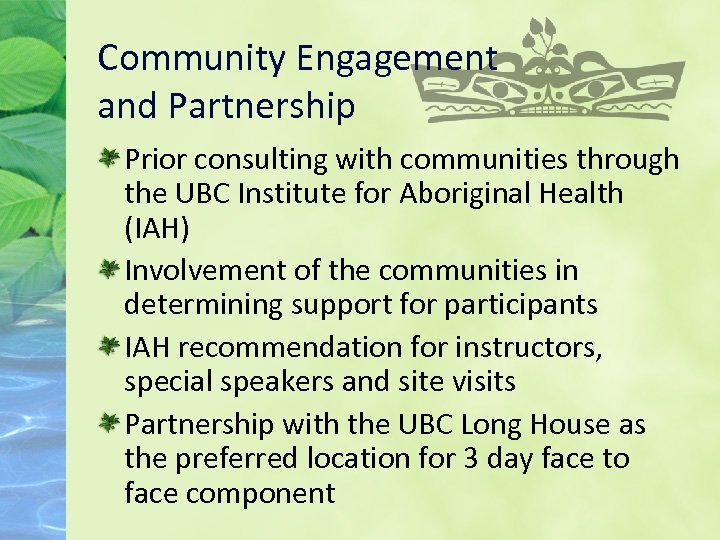 Community Engagement and Partnership

Prior consulting with communities through the UBC Institute for Aboriginal Health (IAH)

Involvement of the communities in determining support for participants

IAH recommendation for instructors, special speakers and site visits

Partnership with the UBC Long House as the preferred location for 3 day face to face component